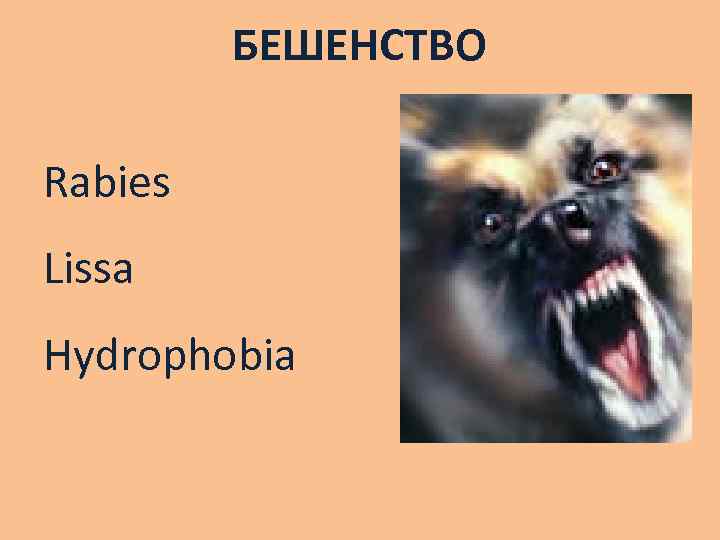 БЕШЕНСТВО

Rabies

Lissa

Hydrophobia